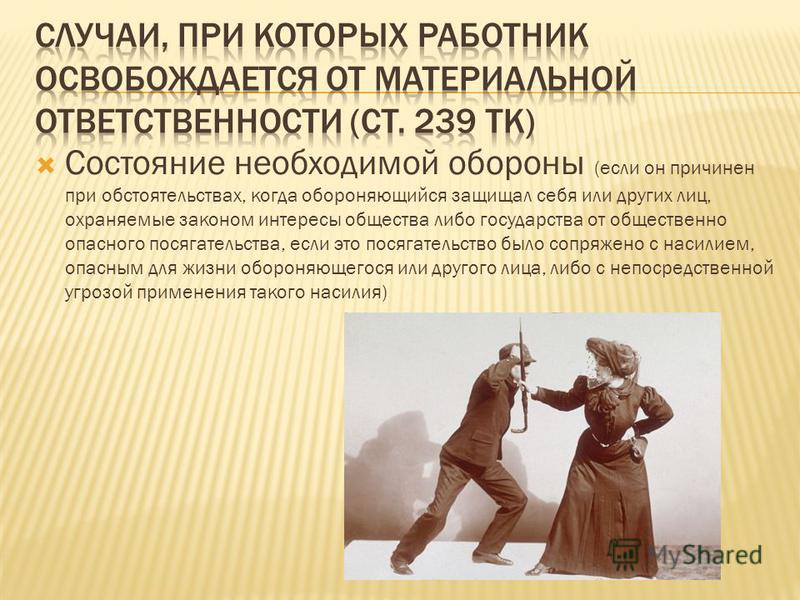 СЛУЧАИ, ПРИ КОТОРЫХ РАБОТНИК ОСВОБОЖДАЕТСЯ ОТ МАТЕРИАЛЬНОЙ ОТВЕТСТВЕННОСТИ (СТ. 239 ТК)

Состояние необходимой обороны (если он причинен при обстоятельствах, когда обороняющийся защищал себя или других лиц, охраняемые законом интересы общества либо государства от общественно опасного посягательства, если это посягательство было сопряжено с насилием, опасным для жизни обороняющегося или другого лица, либо с непосредственной угрозой применения такого насилия)

MyShared